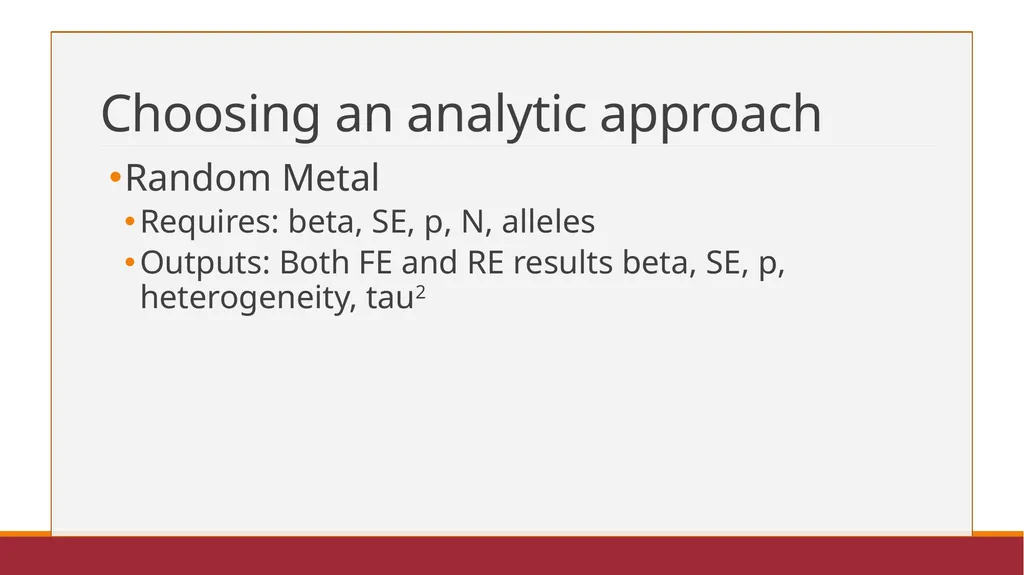 Choosing an analytic approach

• Random Metal

• Requires: beta, SE, p, N, alleles

• Outputs: Both FE and RE results beta, SE, p, heterogeneity, $tau^2$